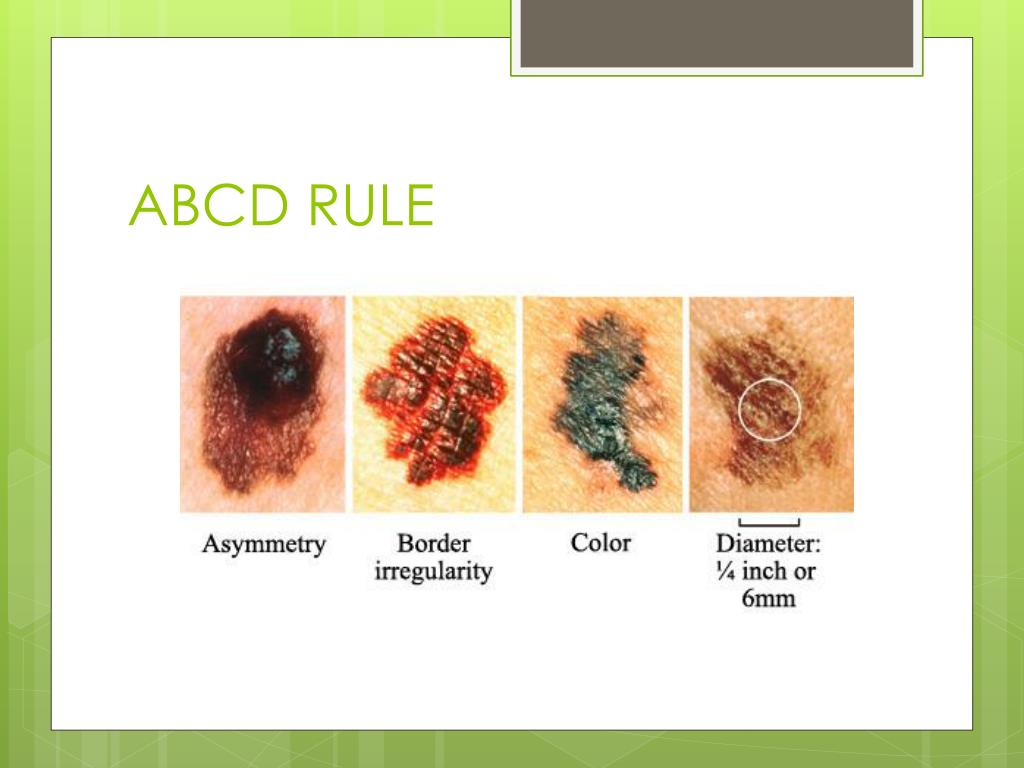 ABCD RULE

Asymmetry

Border irregularity

Color

Diameter: ¼ inch or 6mm